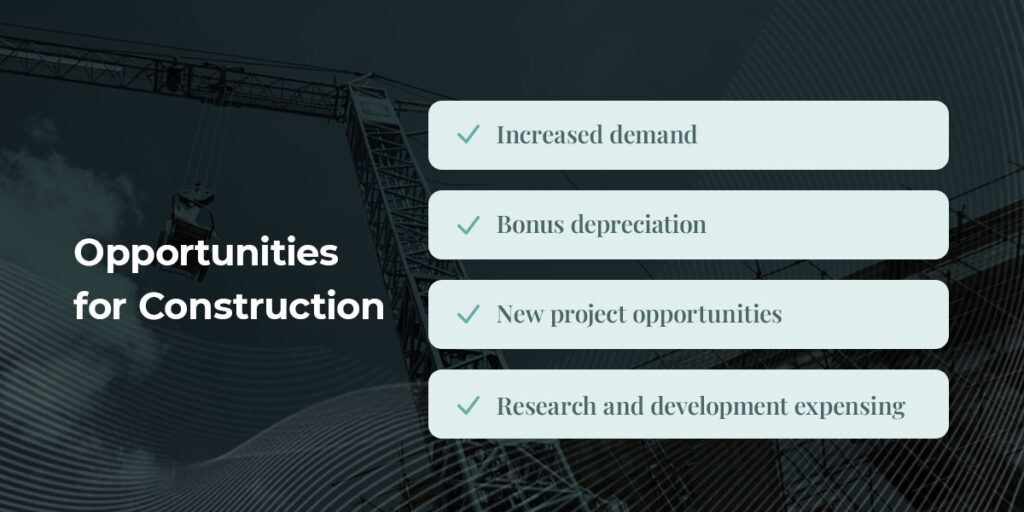 Opportunities for Construction

✓ Increased demand

✓ Bonus depreciation

✓ New project opportunities

✓ Research and development expensing